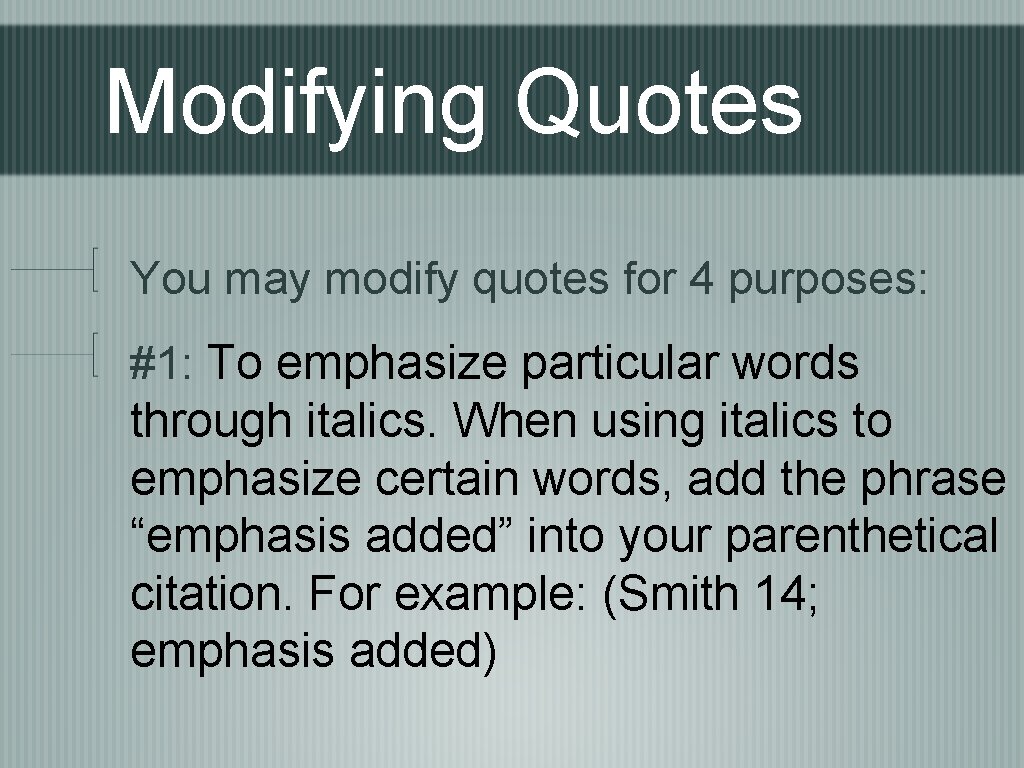 Modifying Quotes

You may modify quotes for 4 purposes:

#1: To emphasize particular words through italics. When using italics to emphasize certain words, add the phrase “emphasis added” into your parenthetical citation. For example: (Smith 14; emphasis added)